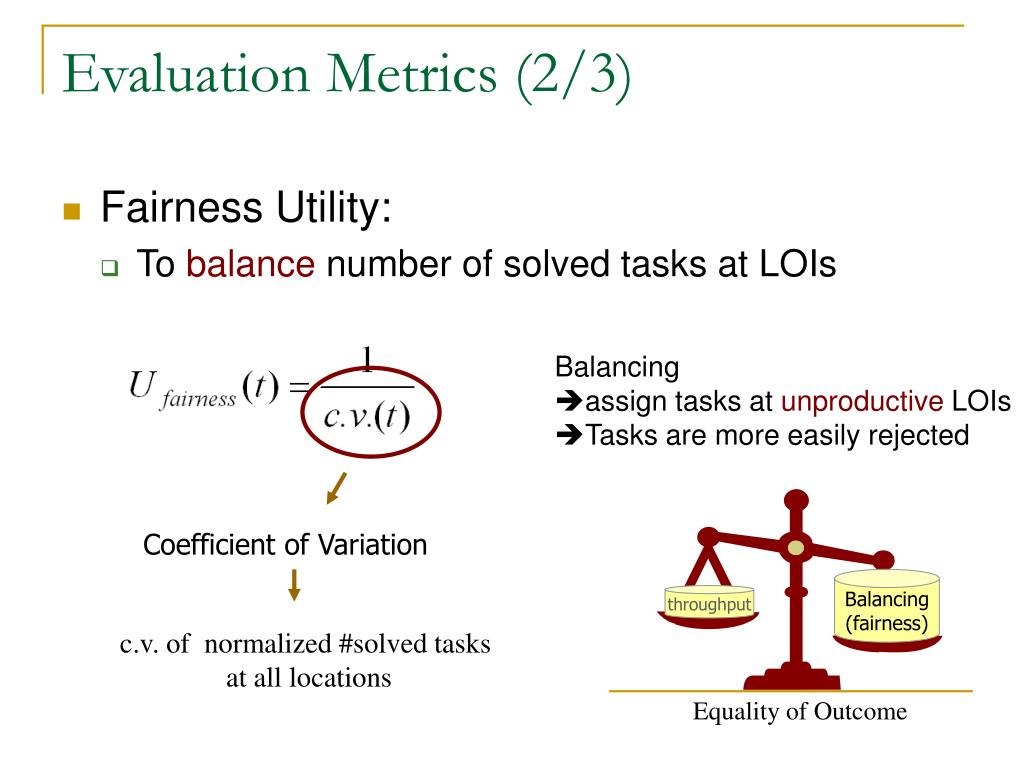 Evaluation Metrics (2/3)

Fairness Utility:

To balance number of solved tasks at LOIs

$U_{fairness}(t) = \frac{1}{c.v.(t)}$

Coefficient of Variation

c.v. of normalized #solved tasks at all locations

Balancing
➔assign tasks at unproductive LOIs
➔Tasks are more easily rejected

throughput

Balancing (fairness)

Equality of Outcome